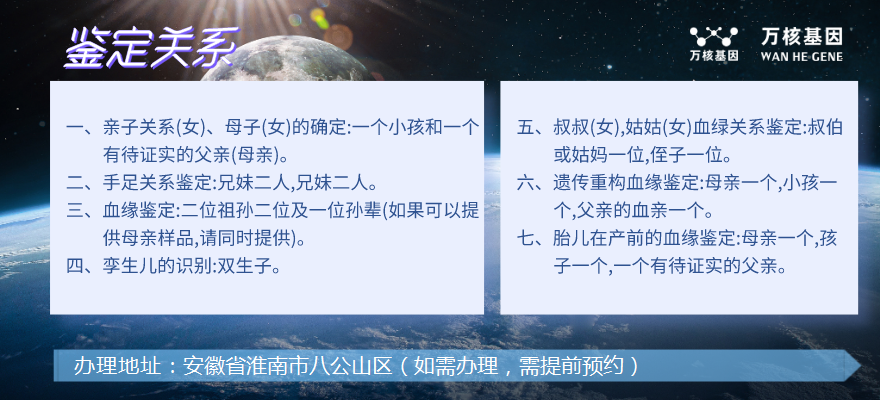 鉴定关系

万核基因
万核基因
WAN HE GENE

一、亲子关系(女)、母子(女)的确定:一个小孩和一个有待证实的父亲(母亲)。
二、手足关系鉴定:兄妹二人,兄妹二人。
三、血缘鉴定:二位祖孙二位及一位孙辈(如果可以提供母亲样品,请同时提供)。
四、孪生儿的识别:双生子。

五、叔叔(女),姑姑(女)血绿关系鉴定:叔伯或姑妈一位,侄子一位。
六、遗传重构血缘鉴定:母亲一个,小孩一个,父亲的血亲一个。
七、胎儿在产前的血缘鉴定:母亲一个,孩子一个,一个有待证实的父亲。

办理地址：安徽省淮南市八公山区（如需办理，需提前预约）